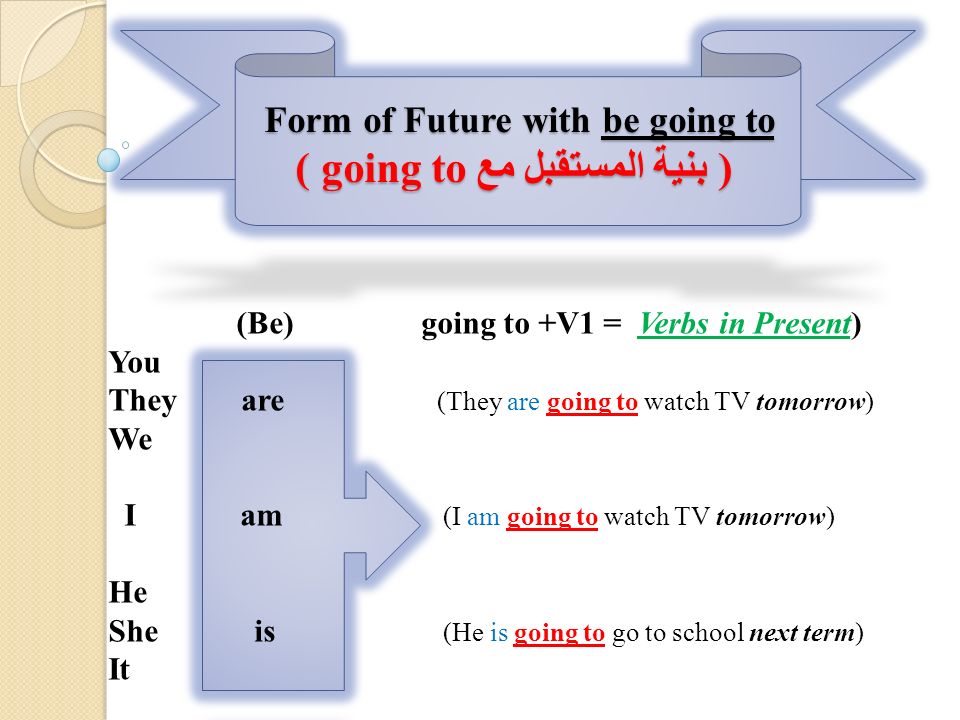 Form of Future with be going to
( بنية المستقبل مع going to )

(Be) going to +V1 = Verbs in Present)

You
They are (They are going to watch TV tomorrow)
We

I am (I am going to watch TV tomorrow)

He
She is (He is going to go to school next term)
It